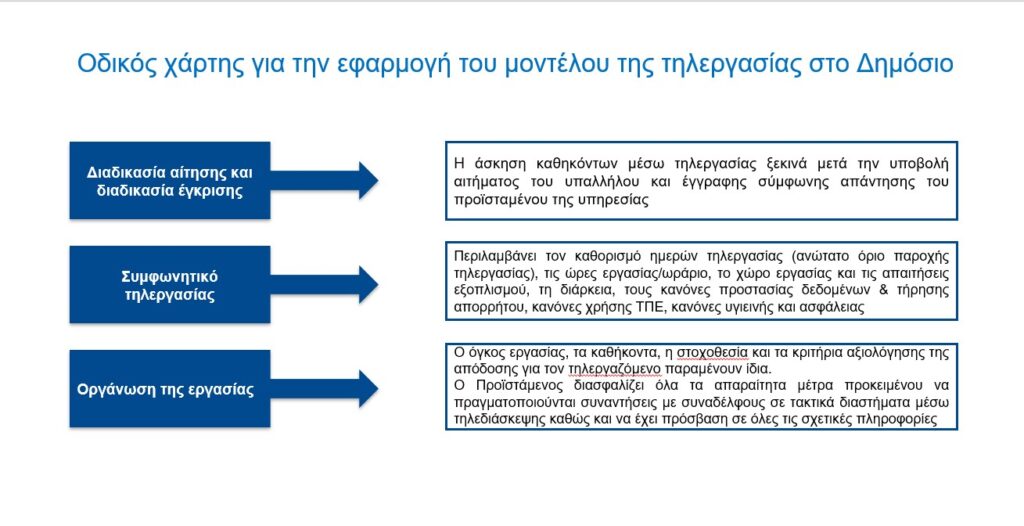 Οδικός χάρτης για την εφαρμογή του μοντέλου της τηλεργασίας στο Δημόσιο

Διαδικασία αίτησης και διαδικασία έγκρισης

Η άσκηση καθηκόντων μέσω τηλεργασίας ξεκινά μετά την υποβολή αιτήματος του υπαλλήλου και έγγραφης σύμφωνης απάντησης του προϊσταμένου της υπηρεσίας

Συμφωνητικό τηλεργασίας

Περιλαμβάνει τον καθορισμό ημερών τηλεργασίας (ανώτατο όριο παροχής τηλεργασίας), τις ώρες εργασίας/ωράριο, το χώρο εργασίας και τις απαιτήσεις εξοπλισμού, τη διάρκεια, τους κανόνες προστασίας δεδομένων & τήρησης απορρήτου, κανόνες χρήσης ΤΠΕ, κανόνες υγιεινής και ασφάλειας

Οργάνωση της εργασίας

Ο όγκος εργασίας, τα καθήκοντα, η στοχοθεσία και τα κριτήρια αξιολόγησης της απόδοσης για τον τηλεργαζόμενο παραμένουν ίδια.
Ο Προϊστάμενος διασφαλίζει όλα τα απαραίτητα μέτρα προκειμένου να πραγματοποιούνται συναντήσεις με συναδέλφους σε τακτικά διαστήματα μέσω τηλεδιάσκεψης καθώς και να έχει πρόσβαση σε όλες τις σχετικές πληροφορίες